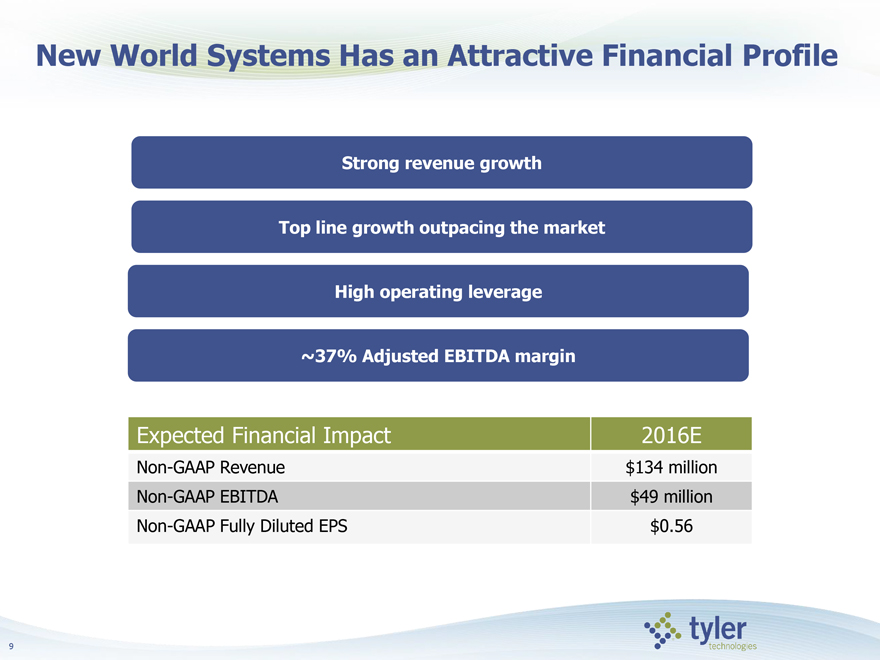 New World Systems Has an Attractive Financial Profile

Strong revenue growth

Top line growth outpacing the market

High operating leverage

~37% Adjusted EBITDA margin

| Expected Financial Impact | 2016E |
|---|---|
| Non-GAAP Revenue | \$134 million |
| Non-GAAP EBITDA | \$49 million |
| Non-GAAP Fully Diluted EPS | \$0.56 |

9

tyler technologies